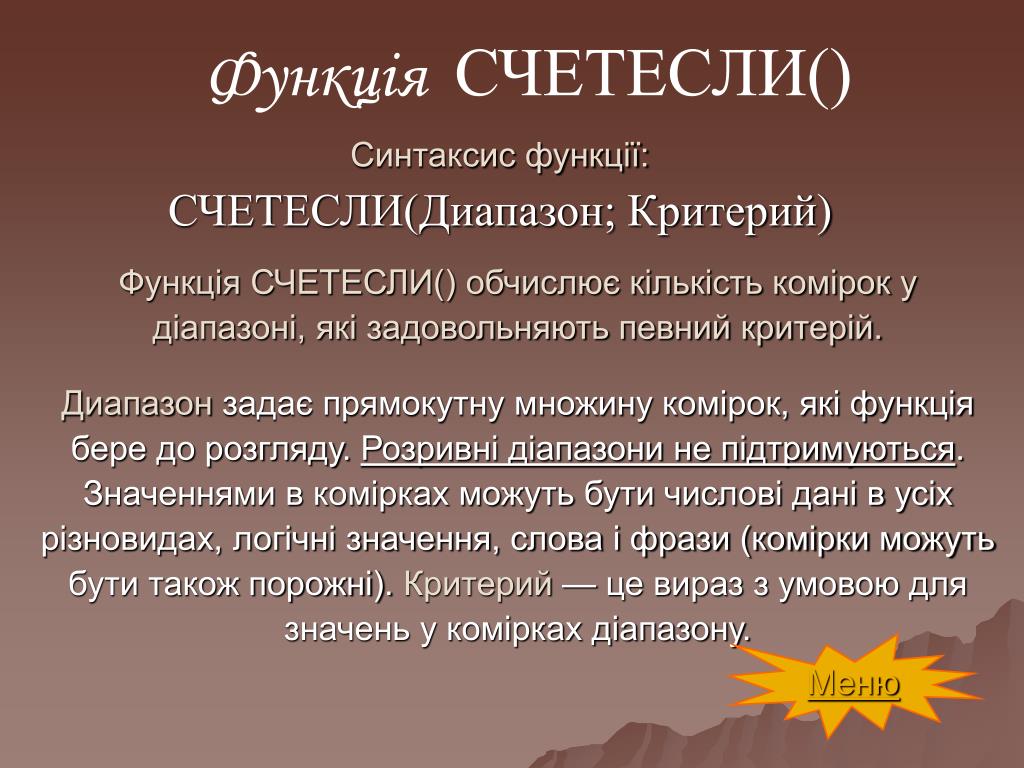 Функція СЧЕТЕСЛИ()

Синтаксис функції:

СЧЕТЕСЛИ(Диапазон; Критерий)

Функція СЧЕТЕСЛИ() обчислює кількість комірок у діапазоні, які задовольняють певний критерій.

Диапазон задає прямокутну множину комірок, які функція бере до розгляду. Розривні діапазони не підтримуються. Значеннями в комірках можуть бути числові дані в усіх різновидах, логічні значення, слова і фрази (комірки можуть бути також порожні). Критерий — це вираз з умовою для значень у комірках діапазону.

Меню